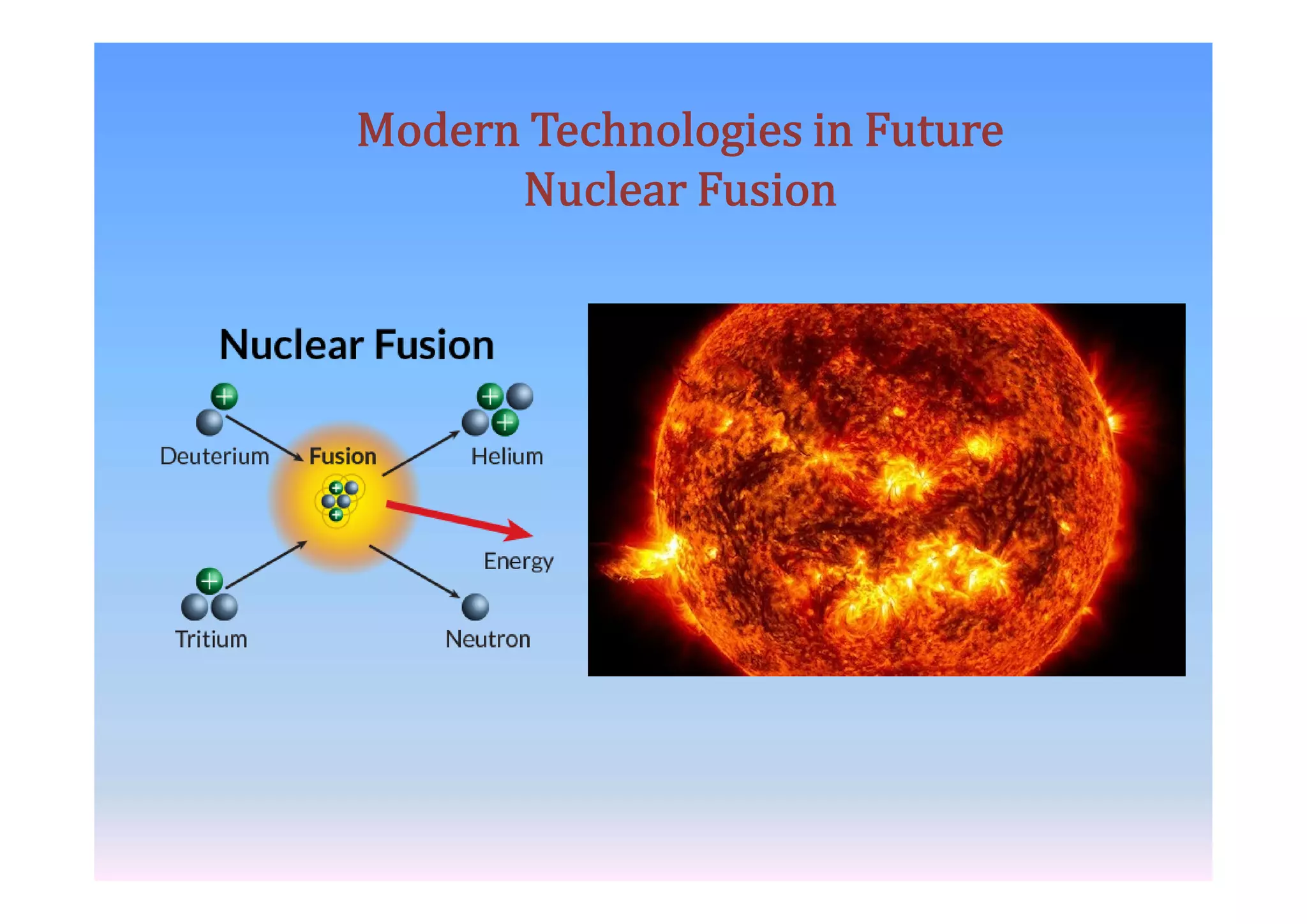 Modern Technologies in Future
Nuclear Fusion

Nuclear Fusion

Deuterium

Fusion

Helium

Energy

Tritium

Neutron